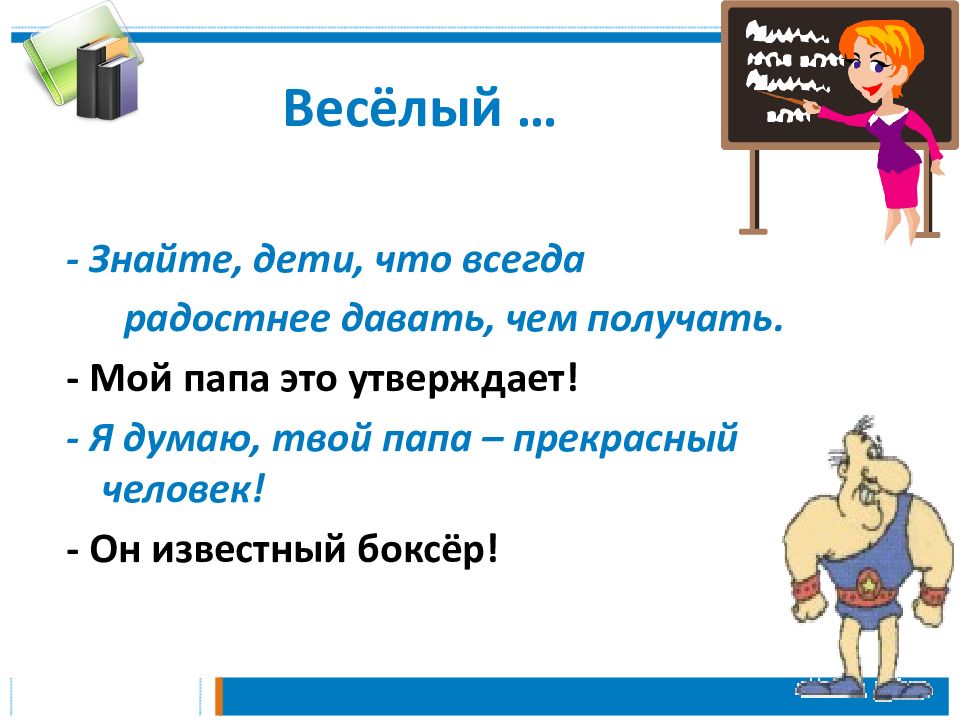 Весёлый …

- Знайте, дети, что всегда радостнее давать, чем получать.

- Мой папа это утверждает!

- Я думаю, твой папа – прекрасный человек!

- Он известный боксёр!